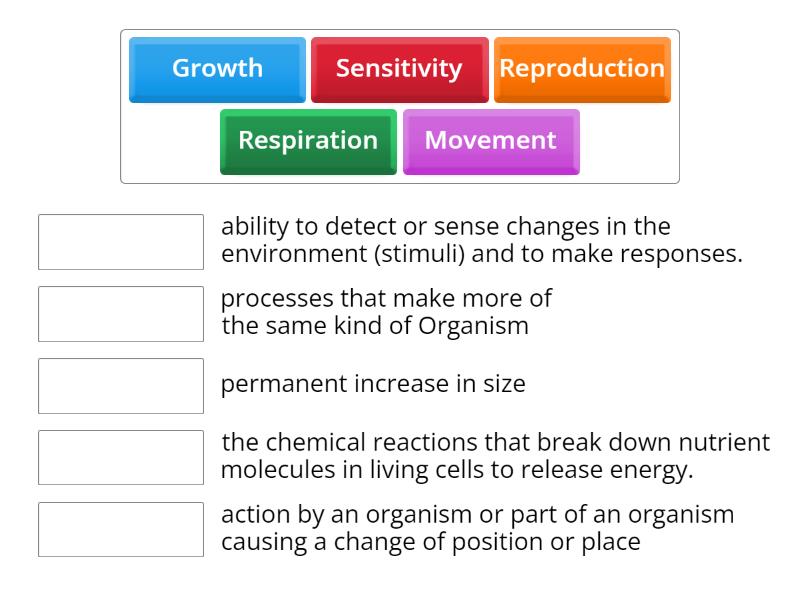 Growth Sensitivity Reproduction
Respiration Movement

ability to detect or sense changes in the environment (stimuli) and to make responses.

processes that make more of the same kind of Organism

permanent increase in size

the chemical reactions that break down nutrient molecules in living cells to release energy.

action by an organism or part of an organism causing a change of position or place